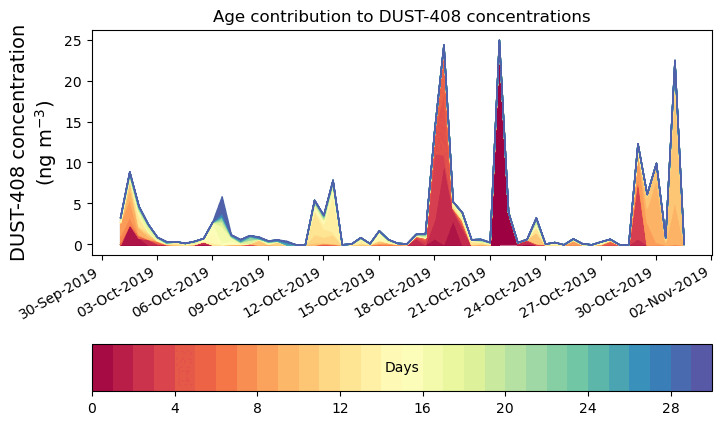 Age contribution to DUST-408 concentrations

DUST-408 concentration (ng m$^{-3}$)

25
20
15
10
5
0

30-Sep-2019
03-Oct-2019
06-Oct-2019
09-Oct-2019
12-Oct-2019
15-Oct-2019
18-Oct-2019
21-Oct-2019
24-Oct-2019
27-Oct-2019
30-Oct-2019
02-Nov-2019

Days

0
4
8
12
16
20
24
28